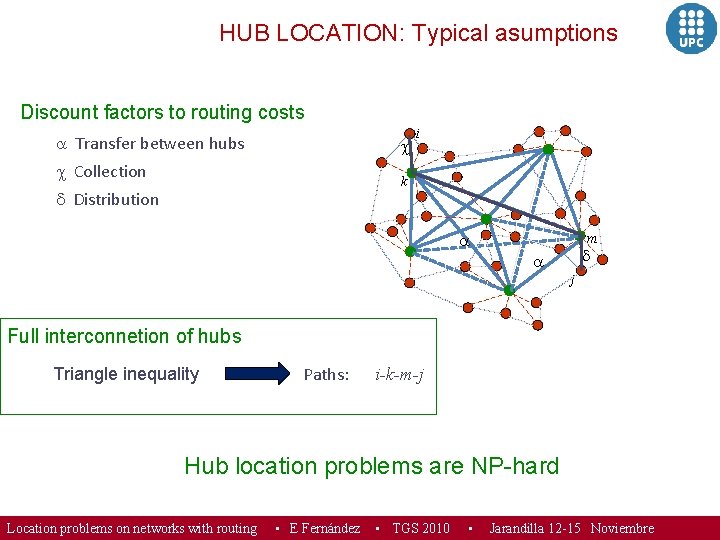 HUB LOCATION: Typical asumptions

UPC

Discount factors to routing costs

$\alpha$ Transfer between hubs

$\chi$ Collection

$\delta$ Distribution

$i$
$\chi$
$k$
$\alpha$
$\alpha$
$m$
$\delta$
$j$

Full interconnetion of hubs

Triangle inequality

Paths: $i$-$k$-$m$-$j$

Hub location problems are NP-hard

Location problems on networks with routing ▪ E Fernández ▪ TGS 2010 ▪ Jarandilla 12-15 Noviembre